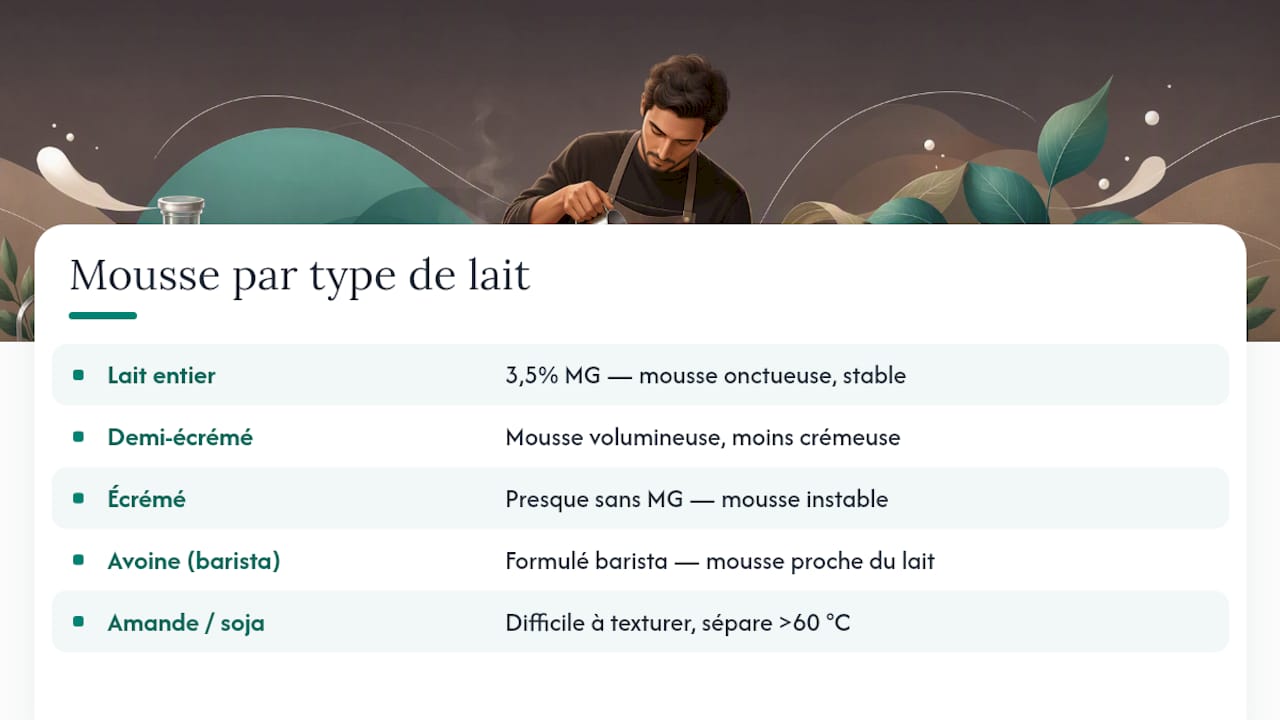 Mousse par type de lait

| | |
|---|---|
| Lait entier | 3,5% MG — mousse onctueuse, stable |
| Demi-écrémé | Mousse volumineuse, moins crémeuse |
| Écrémé | Presque sans MG — mousse instable |
| Avoine (barista) | Formulé barista — mousse proche du lait |
| Amande / soja | Difficile à texturer, sépare >60 °C |